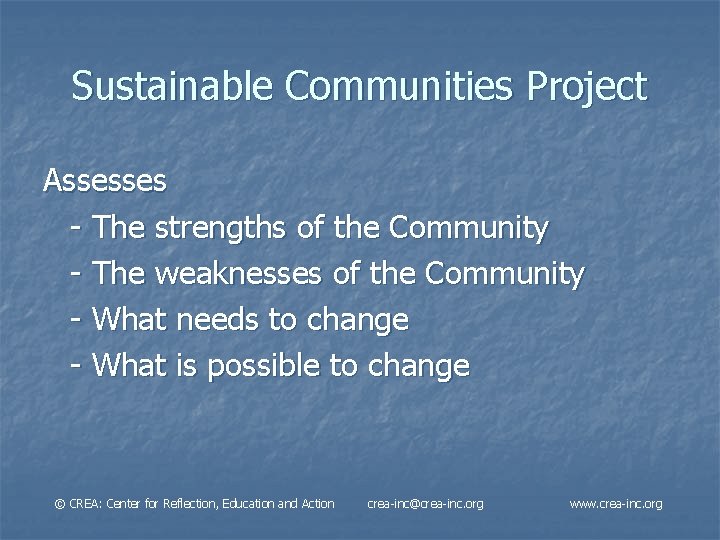 Sustainable Communities Project

Assesses
- The strengths of the Community
- The weaknesses of the Community
- What needs to change
- What is possible to change

© CREA: Center for Reflection, Education and Action crea-inc@crea-inc.org www.crea-inc.org